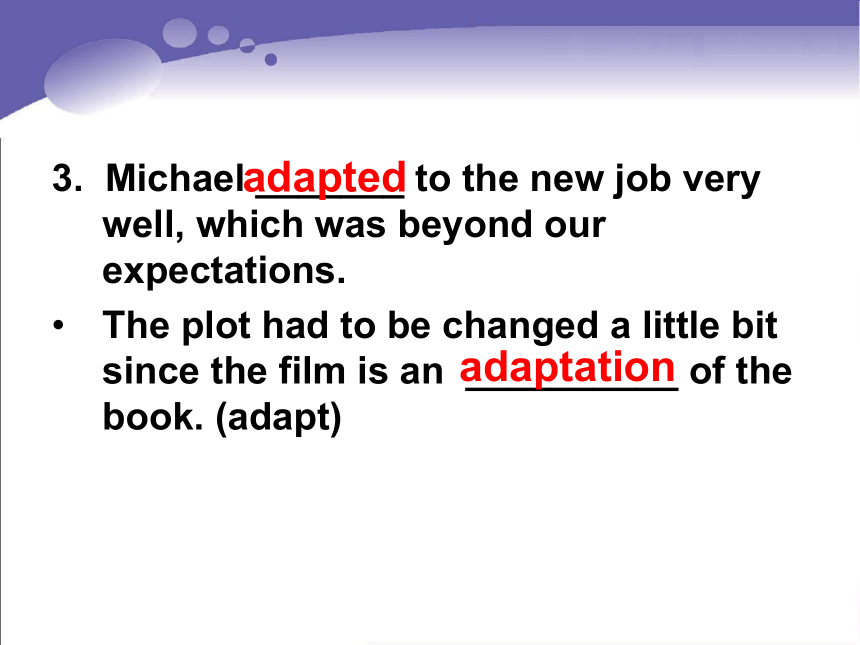 3. Michael adapted to the new job very well, which was beyond our expectations.

• The plot had to be changed a little bit since the film is an adaptation of the book. (adapt)